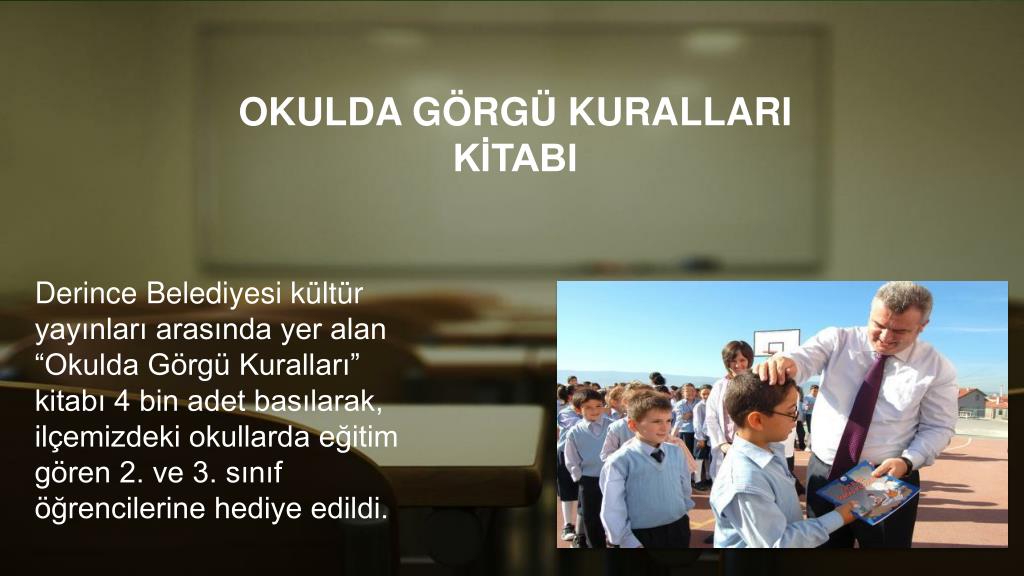 OKULDA GÖRGÜ KURALLARI KİTABI

Derince Belediyesi kültür yayınları arasında yer alan “Okulda Görgü Kuralları” kitabı 4 bin adet basılarak, ilçemizdeki okullarda eğitim gören 2. ve 3. sınıf öğrencilerine hediye edildi.